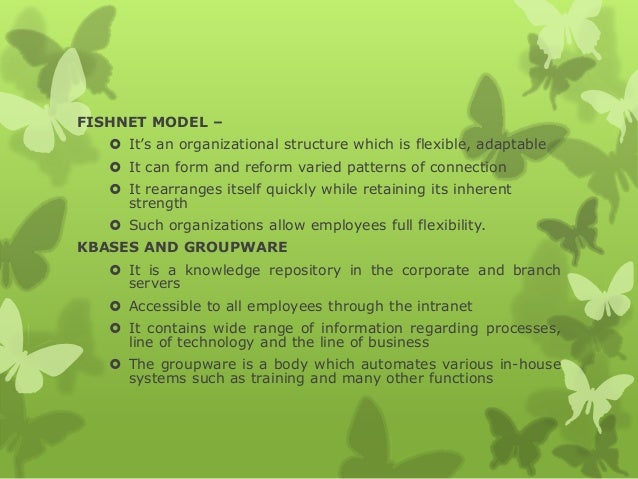 FISHNET MODEL –

- It's an organizational structure which is flexible, adaptable
- It can form and reform varied patterns of connection
- It rearranges itself quickly while retaining its inherent strength
- Such organizations allow employees full flexibility.

KBASES AND GROUPWARE

- It is a knowledge repository in the corporate and branch servers
- Accessible to all employees through the intranet
- It contains wide range of information regarding processes, line of technology and the line of business
- The groupware is a body which automates various in-house systems such as training and many other functions